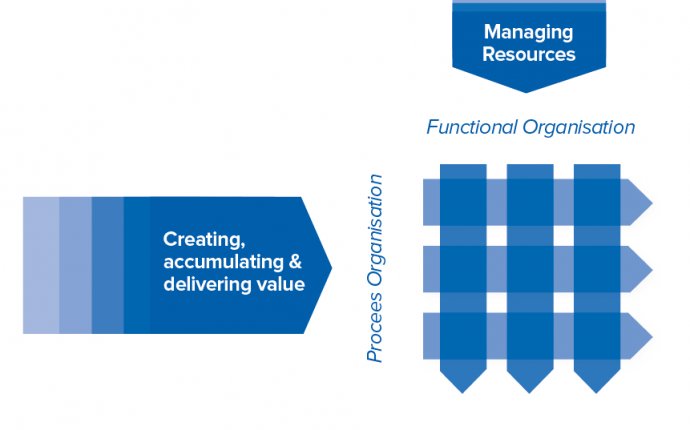 Managing Resources

Functional Organisation

Creating, accumulating & delivering value

Procees Organisation